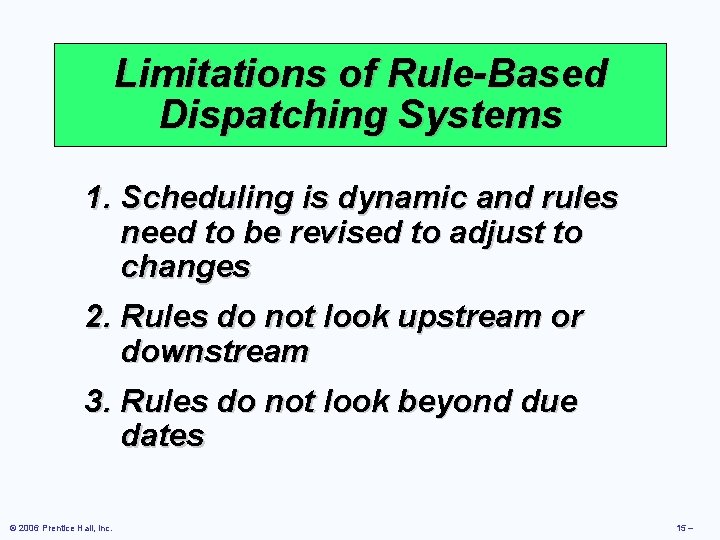 Limitations of Rule-Based Dispatching Systems

1. Scheduling is dynamic and rules need to be revised to adjust to changes

2. Rules do not look upstream or downstream

3. Rules do not look beyond due dates

© 2006 Prentice Hall, Inc.

15 –